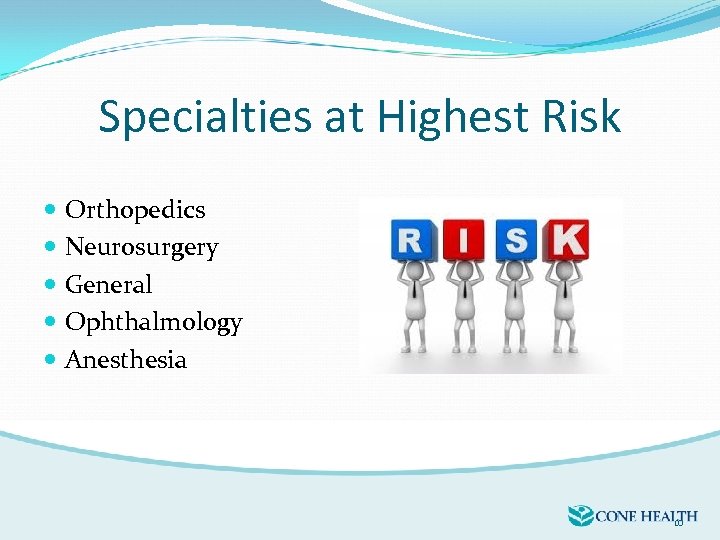 Specialties at Highest Risk

- Orthopedics
- Neurosurgery
- General
- Ophthalmology
- Anesthesia

R I S K

CONE HEALTH

60